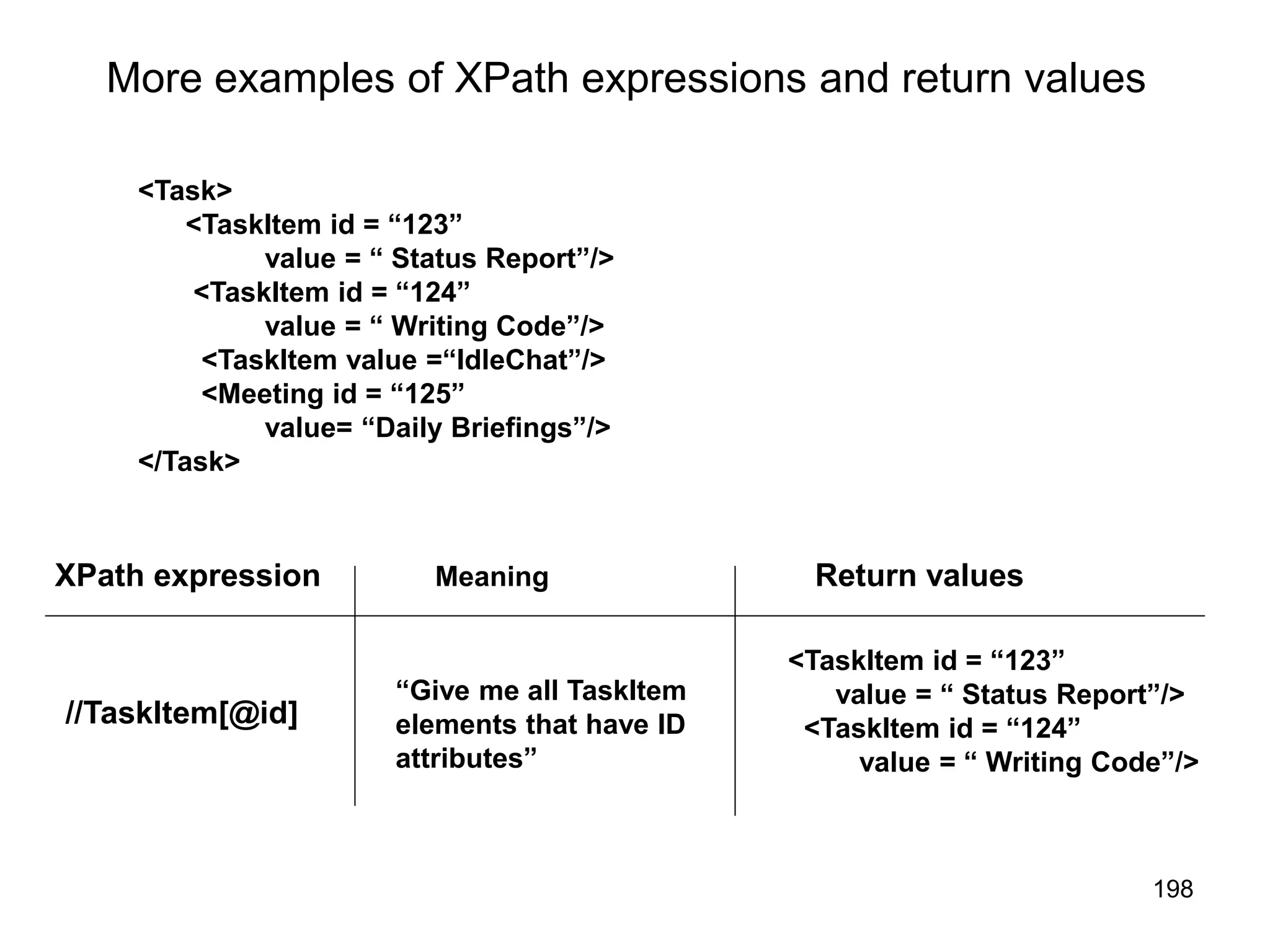 More examples of XPath expressions and return values

<Task>
<TaskItem id = “123”
value = “ Status Report”/>
<TaskItem id = “124”
value = “ Writing Code”/>
<TaskItem value =“IdleChat”/>
<Meeting id = “125”
value= “Daily Briefings”/>
</Task>

| XPath expression | Meaning | Return values |
|---|---|---|
| //TaskItem[@id] | “Give me all TaskItem elements that have ID attributes” | <TaskItem id = “123” value = “ Status Report”/> <TaskItem id = “124” value = “ Writing Code”/> |

198